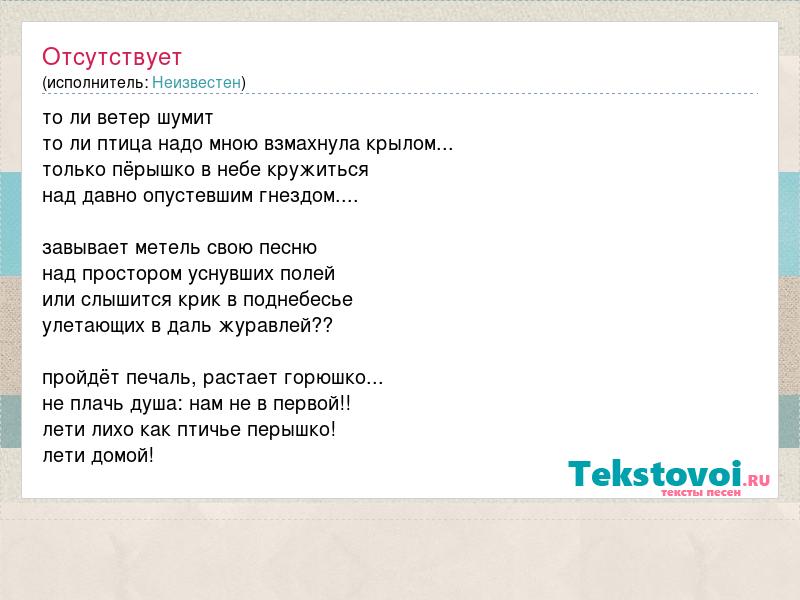 Отсутствует
(исполнитель: Неизвестен)

то ли ветер шумит
то ли птица надо мною взмахнула крылом...
только пёрышко в небе кружиться
над давно опустевшим гнездом....

завывает метель свою песню
над простором уснувших полей
или слышится крик в поднебесье
улетающих в даль журавлей??

пройдёт печаль, растает горюшко...
не плачь душа: нам не в первой!!
лети лихо как птичье перышко!
лети домой!

Tekstovoi.RU
тексты песен